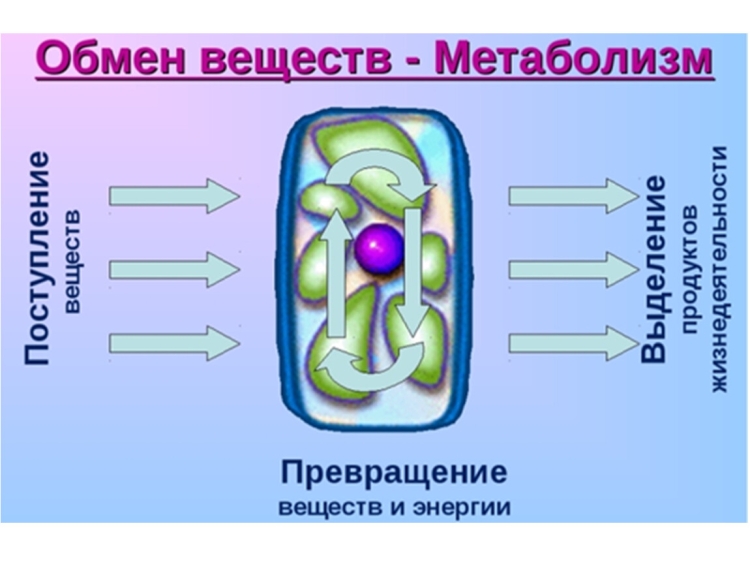 Обмен веществ - Метаболизм

Поступление веществ

Выделение продуктов жизнедеятельности

Превращение веществ и энергии